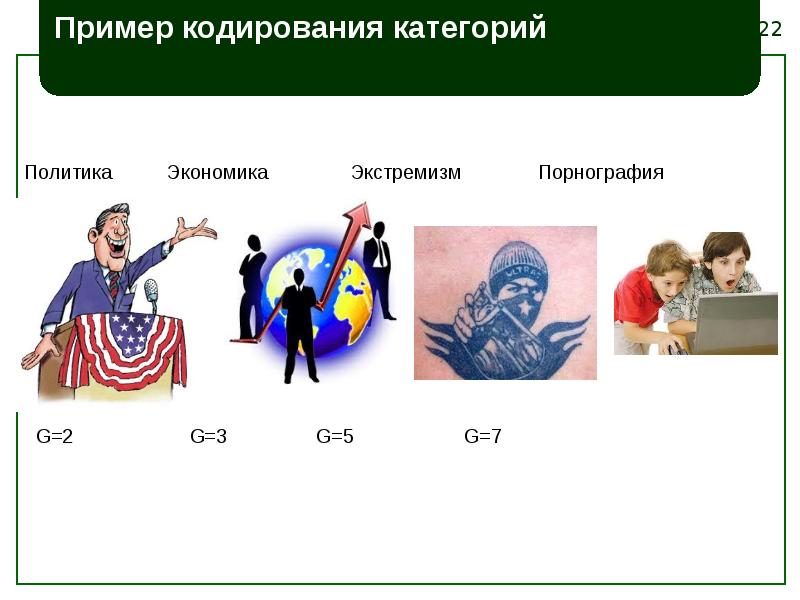 Пример кодирования категорий

22

Политика Экономика Экстремизм Порнография

ULTRAS

G=2 G=3 G=5 G=7